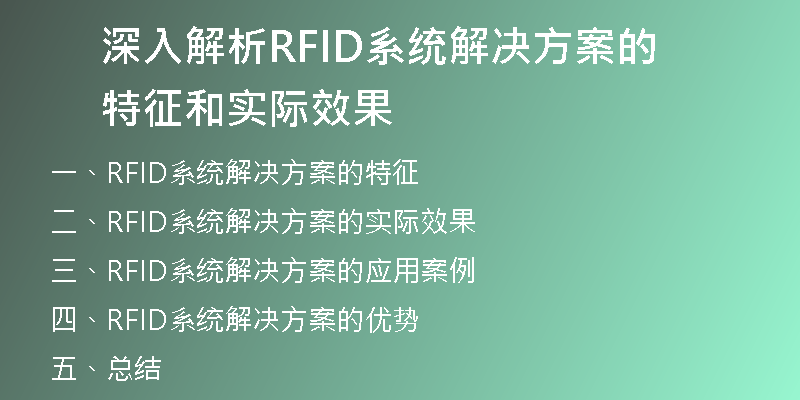 深入解析RFID系统解决方案的特征和实际效果

一、RFID系统解决方案的特征

二、RFID系统解决方案的实际效果

三、RFID系统解决方案的应用案例

四、RFID系统解决方案的优势

五、总结